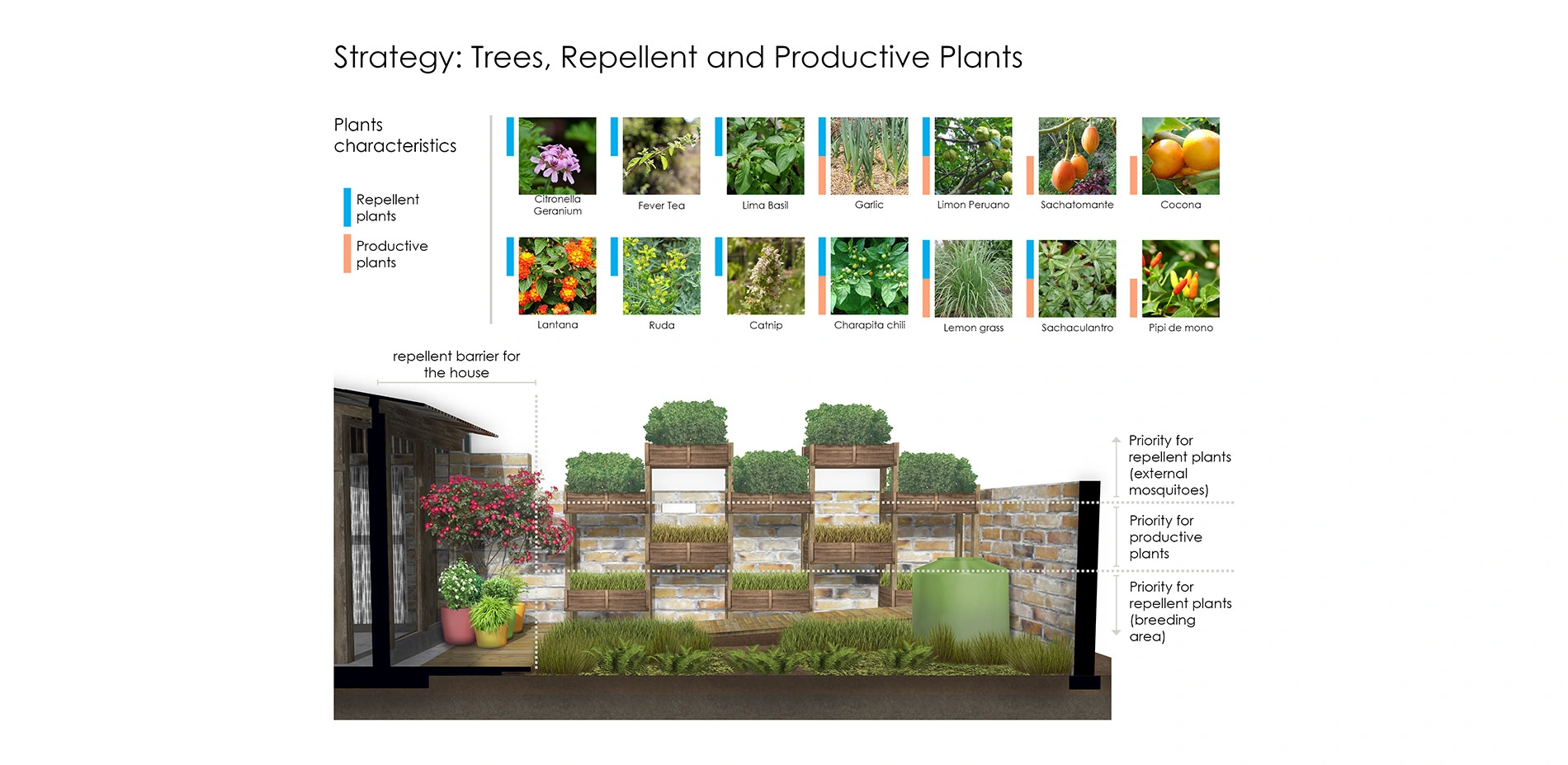 Strategy: Trees, Repellent and Productive Plants

Plants characteristics

Repellent plants

Productive plants

Citronella Geranium

Fever Tea

Lima Basil

Garlic

Limon Peruano

Sachatomante

Cocona

Lantana

Ruda

Catnip

Charapita chili

Lemon grass

Sachaculantro

Pipi de mono

repellent barrier for the house

Priority for repellent plants (external mosquitoes)

Priority for productive plants

Priority for repellent plants (breeding area)